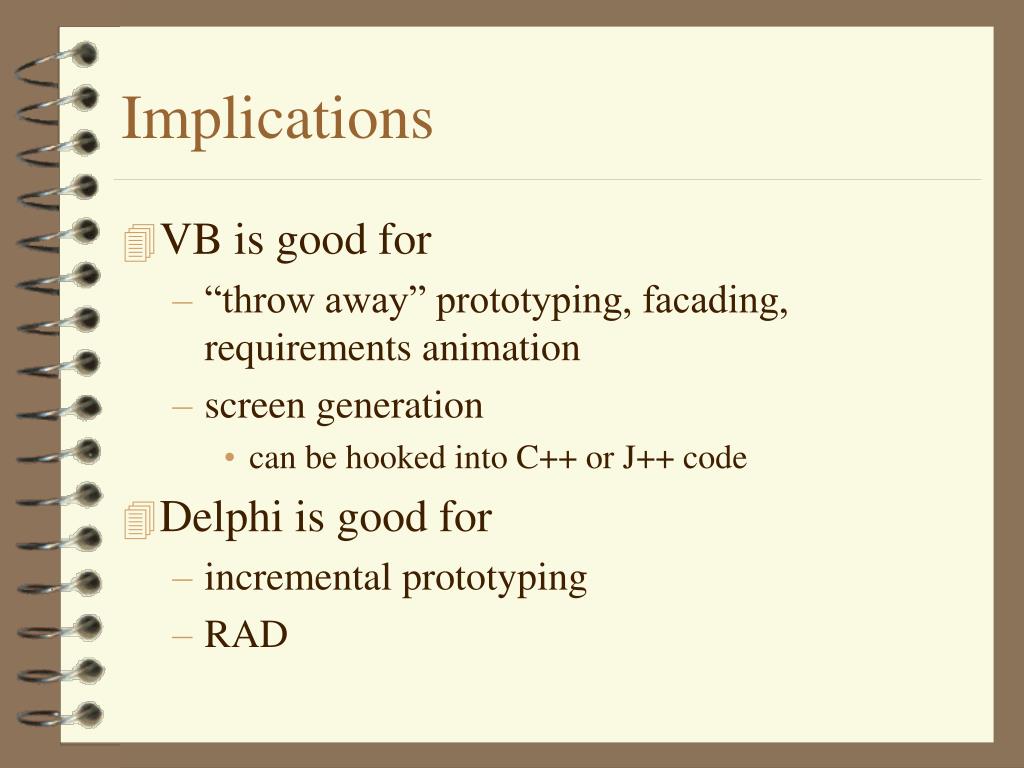 Implications

VB is good for

– “throw away” prototyping, facading, requirements animation

– screen generation

• can be hooked into C++ or J++ code

Delphi is good for

– incremental prototyping

– RAD